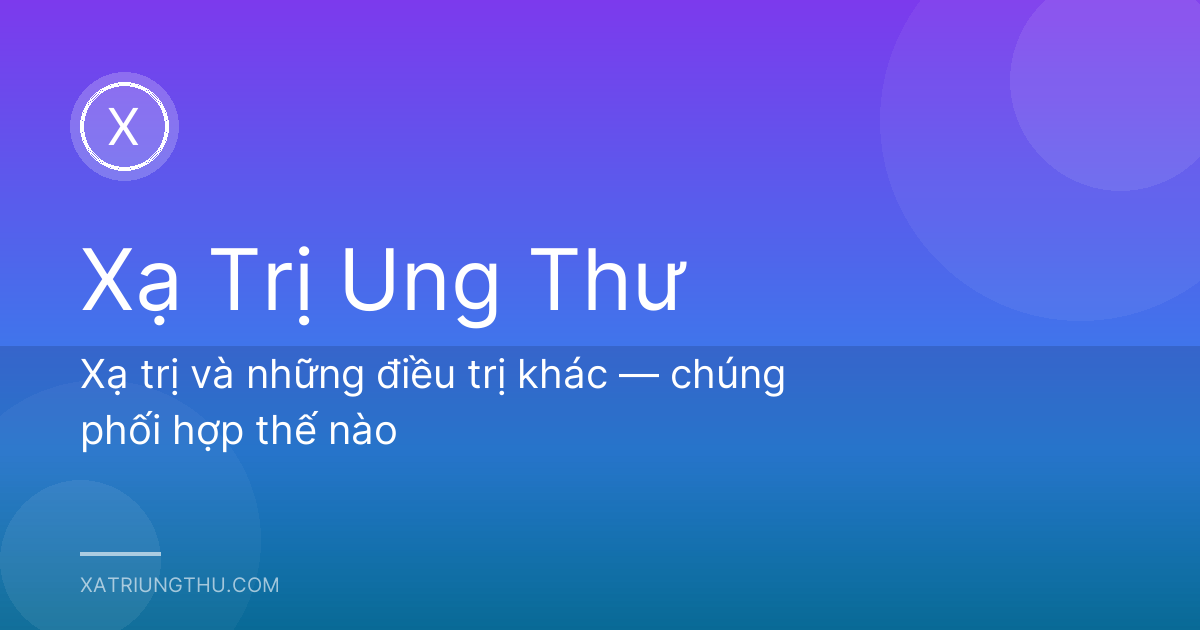 X

Xạ Trị Ung Thư

Xạ trị và những điều trị khác — chúng phối hợp thế nào

XATRIUNGTHU.COM